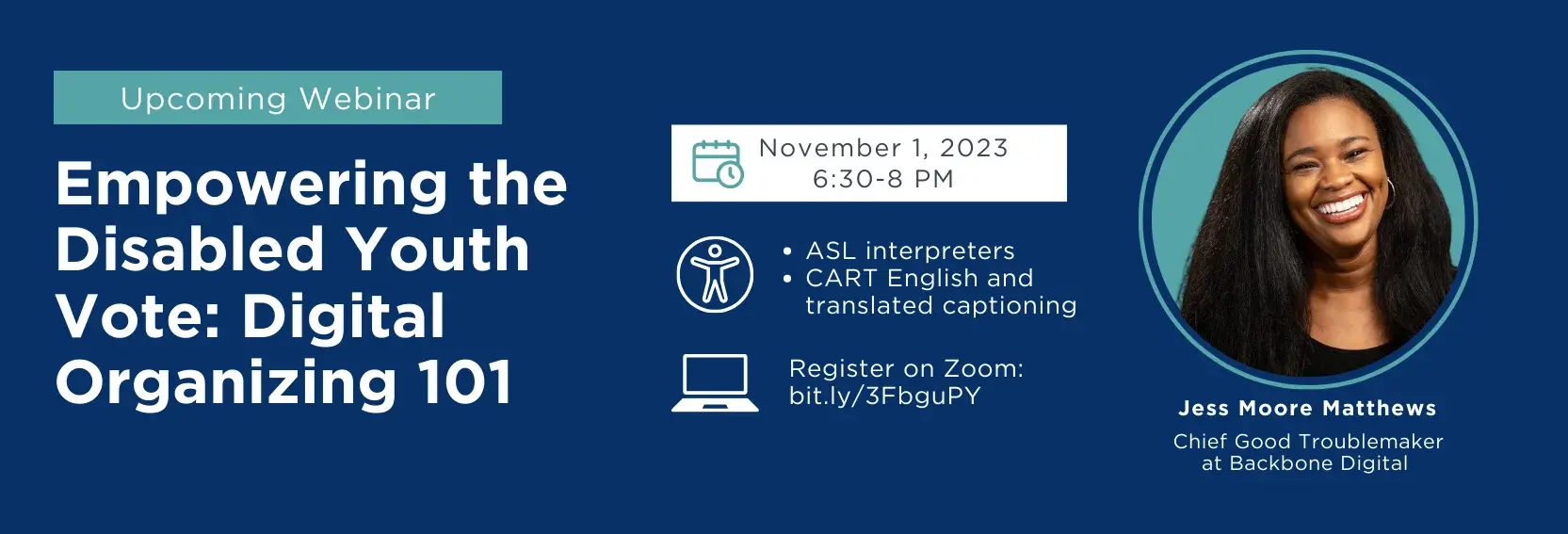 Upcoming Webinar

Empowering the Disabled Youth Vote: Digital Organizing 101

November 1, 2023
6:30-8 PM

• ASL interpreters
• CART English and translated captioning

Register on Zoom:
bit.ly/3FbguPY

Jess Moore Matthews
Chief Good Troublemaker at Backbone Digital